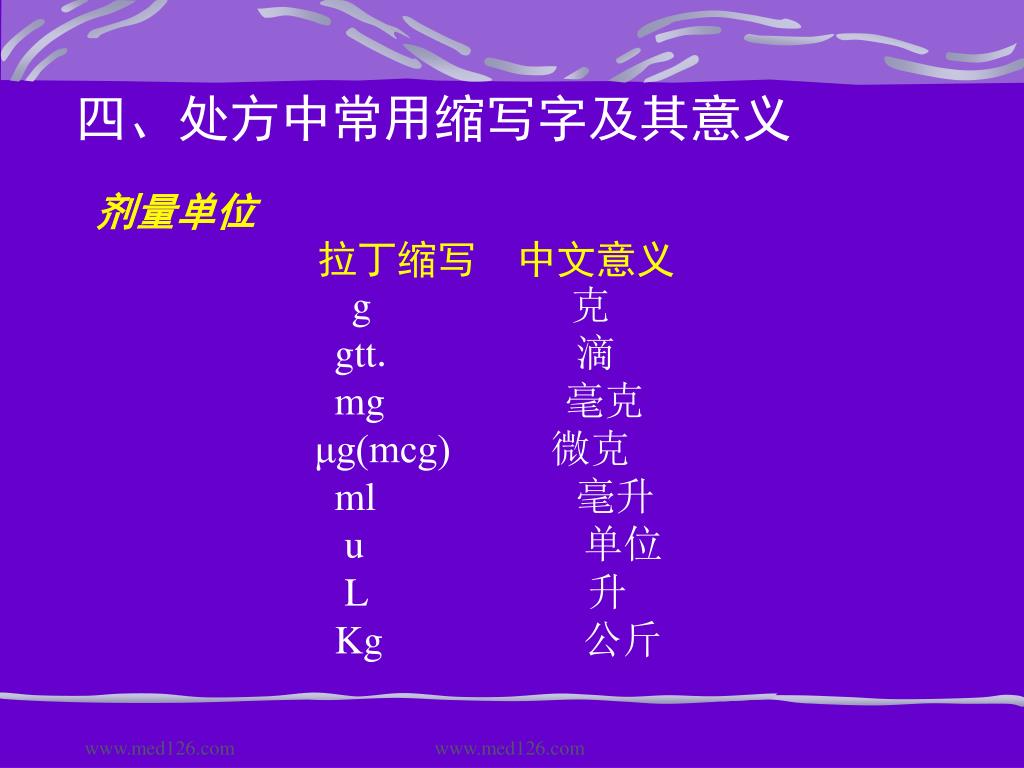 四、处方中常用缩写字及其意义

剂量单位

| 拉丁缩写 | 中文意义 |
|---|---|
| g | 克 |
| gtt. | 滴 |
| mg | 毫克 |
| μg(mcg) | 微克 |
| ml | 毫升 |
| u | 单位 |
| L | 升 |
| Kg | 公斤 |

www.med126.com www.med126.com